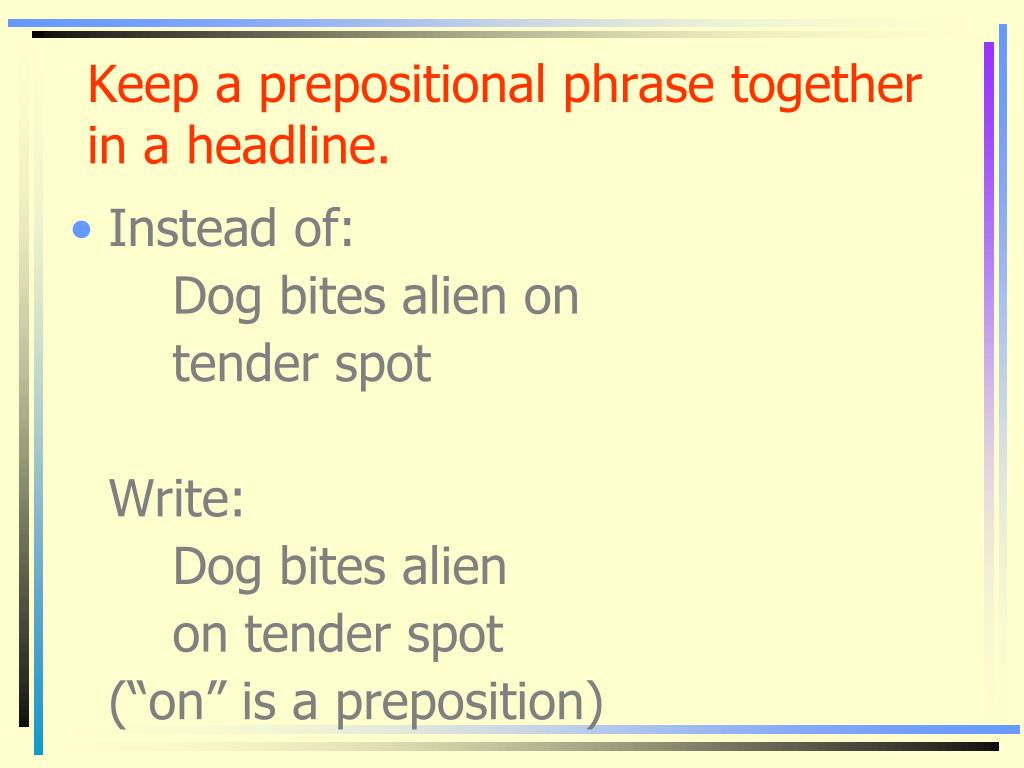 Keep a prepositional phrase together in a headline.

• Instead of:
Dog bites alien on
tender spot

Write:
Dog bites alien
on tender spot
(“on” is a preposition)